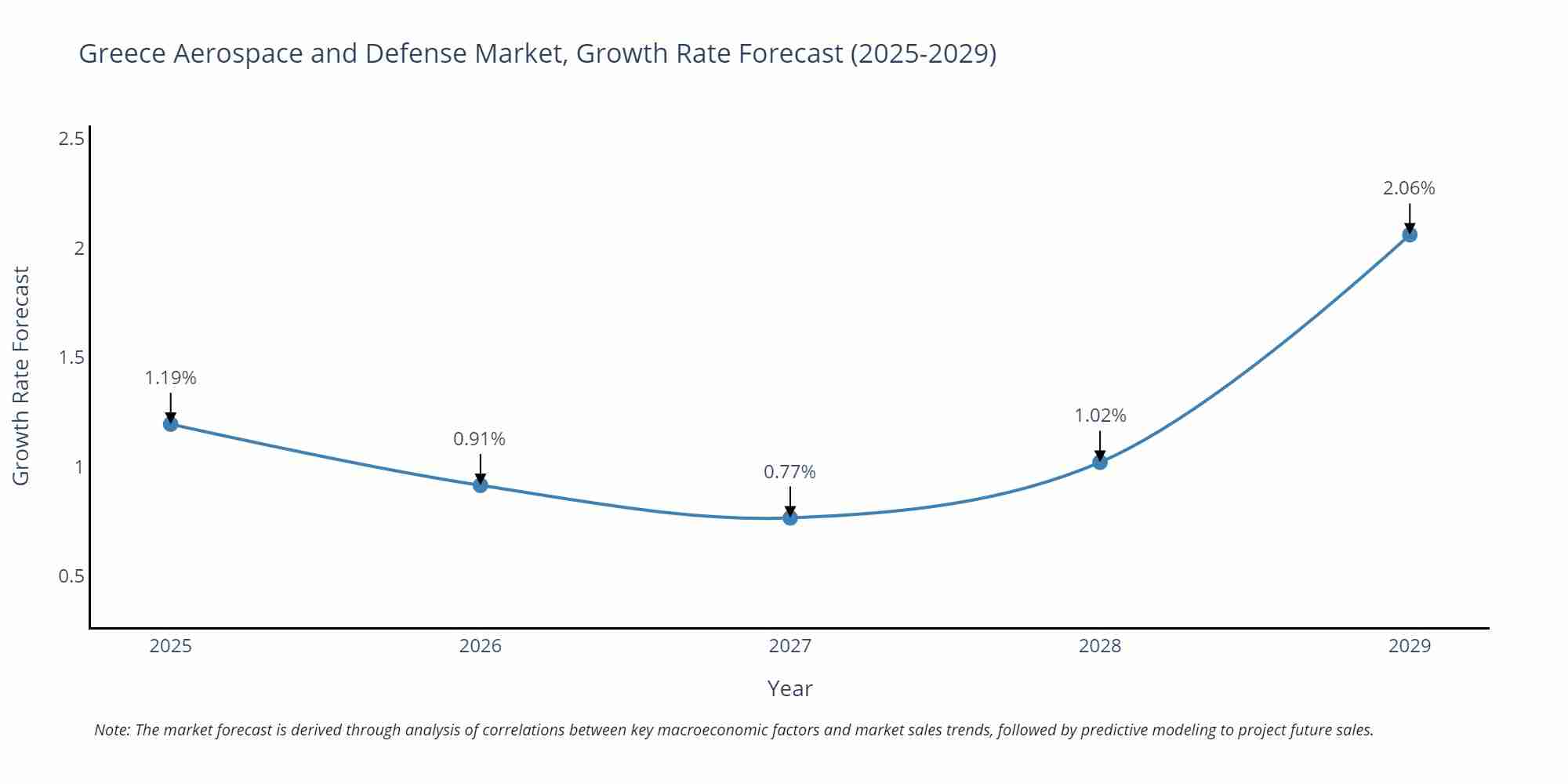 Greece Aerospace and Defense Market, Growth Rate Forecast (2025-2029)

Growth Rate Forecast

2.5
2
1.5
1
0.5

1.19%
0.91%
0.77%
1.02%
2.06%

2025
2026
2027
2028
2029

Year

Note: The market forecast is derived through analysis of correlations between key macroeconomic factors and market sales trends, followed by predictive modeling to project future sales.